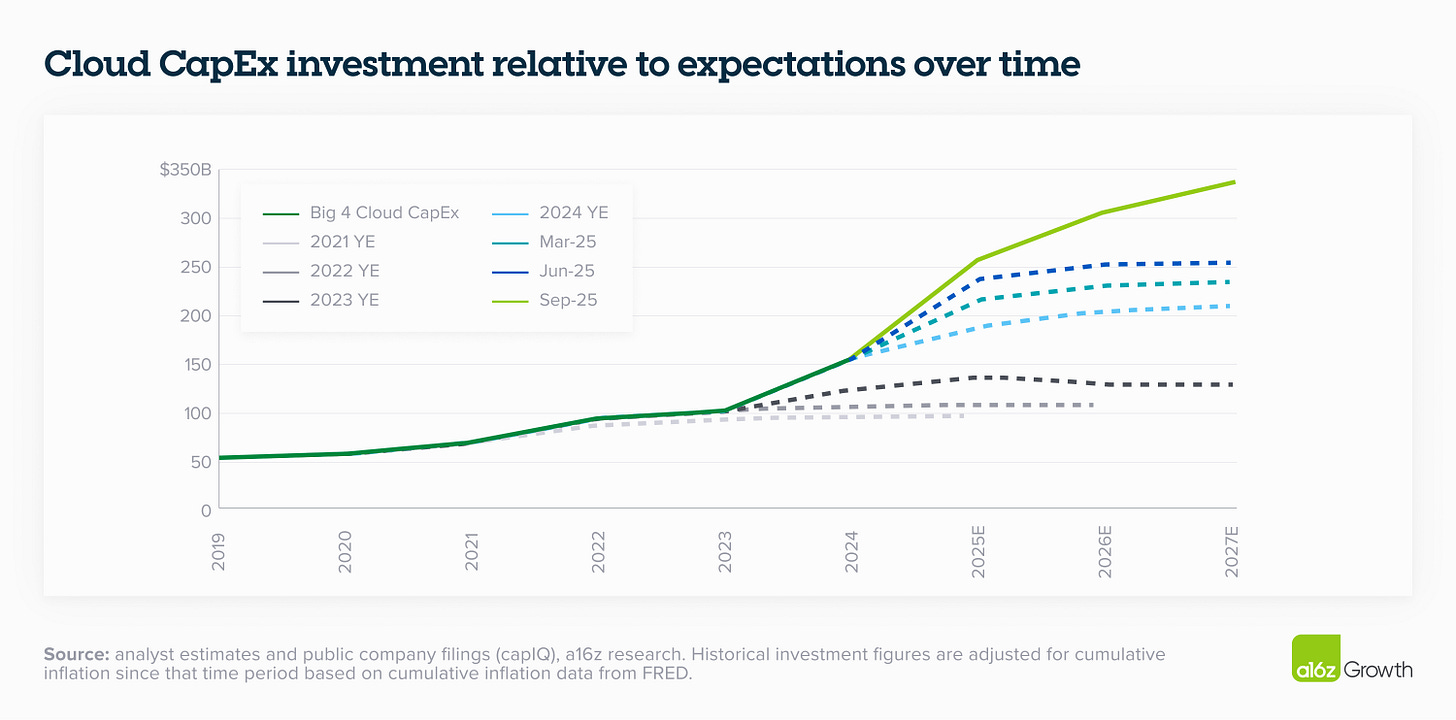 Cloud CapEx investment relative to expectations over time

$350B
300
250
200
150
100
50
0

Big 4 Cloud CapEx
2021 YE
2022 YE
2023 YE
2024 YE
Mar-25
Jun-25
Sep-25

2019
2020
2021
2022
2023
2024
2025E
2026E
2027E

Source: analyst estimates and public company filings (capIQ), a16z research. Historical investment figures are adjusted for cumulative inflation since that time period based on cumulative inflation data from FRED.

a16z Growth